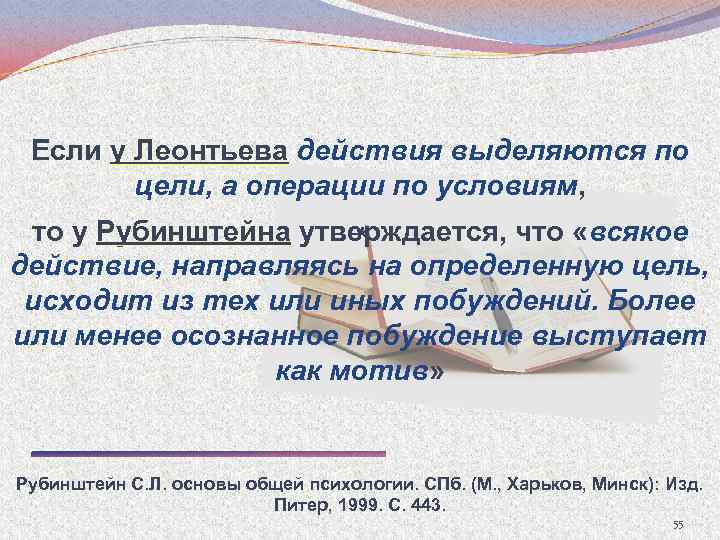 Если у Леонтьева действия выделяются по цели, а операции по условиям,

то у Рубинштейна утверждается, что «всякое действие, направляясь на определенную цель, исходит из тех или иных побуждений. Более или менее осознанное побуждение выступает как мотив»

Рубинштейн С.Л. основы общей психологии. СПб. (М., Харьков, Минск): Изд. Питер, 1999. С. 443.

55